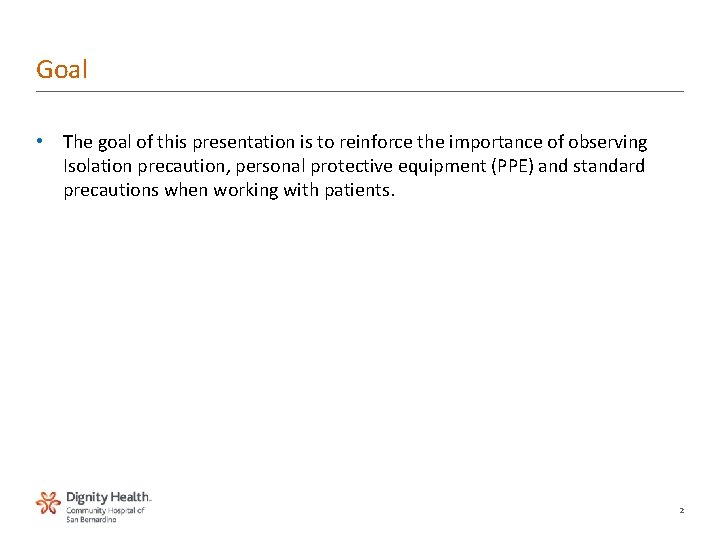 Goal

• The goal of this presentation is to reinforce the importance of observing Isolation precaution, personal protective equipment (PPE) and standard precautions when working with patients.

Dignity Health.
Community Hospital of
San Bernardino

2